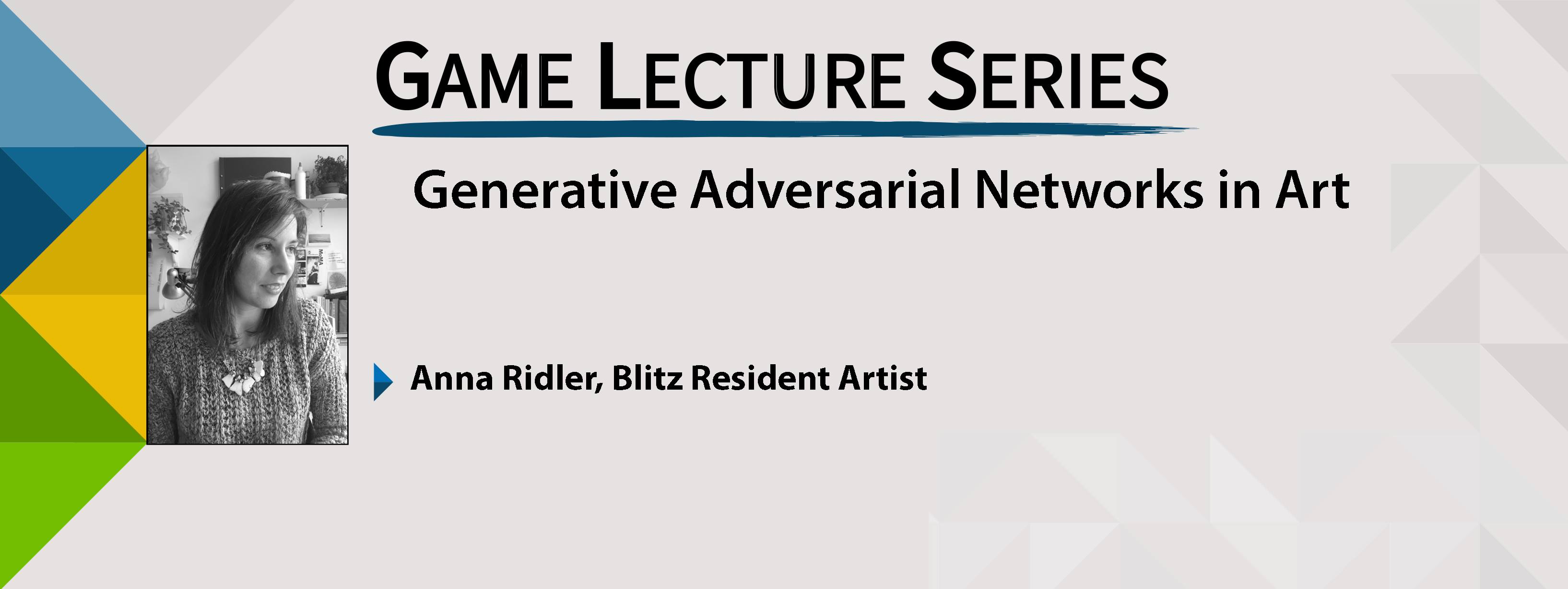 GAME LECTURE SERIES

Generative Adversarial Networks in Art

Anna Ridler, Blitz Resident Artist